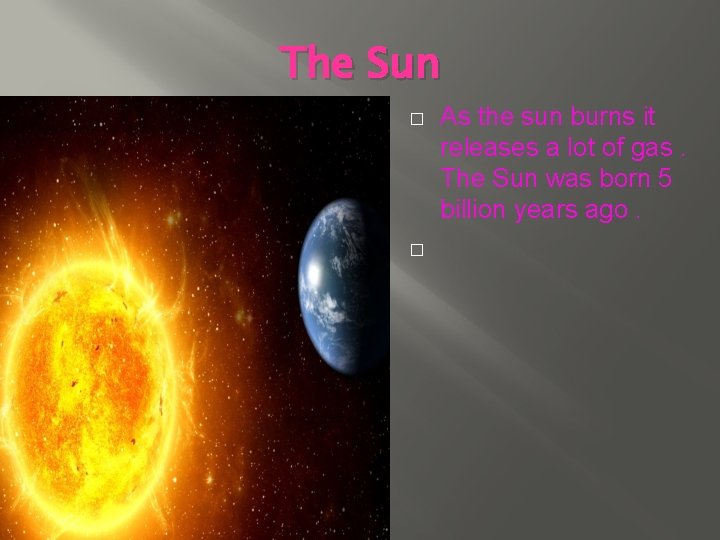 The Sun

As the sun burns it releases a lot of gas . The Sun was born 5 billion years ago .